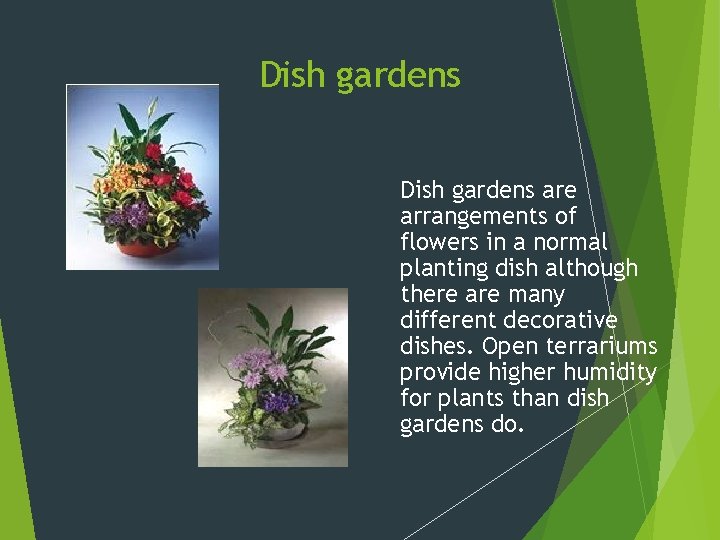 Dish gardens

Dish gardens are arrangements of flowers in a normal planting dish although there are many different decorative dishes. Open terrariums provide higher humidity for plants than dish gardens do.